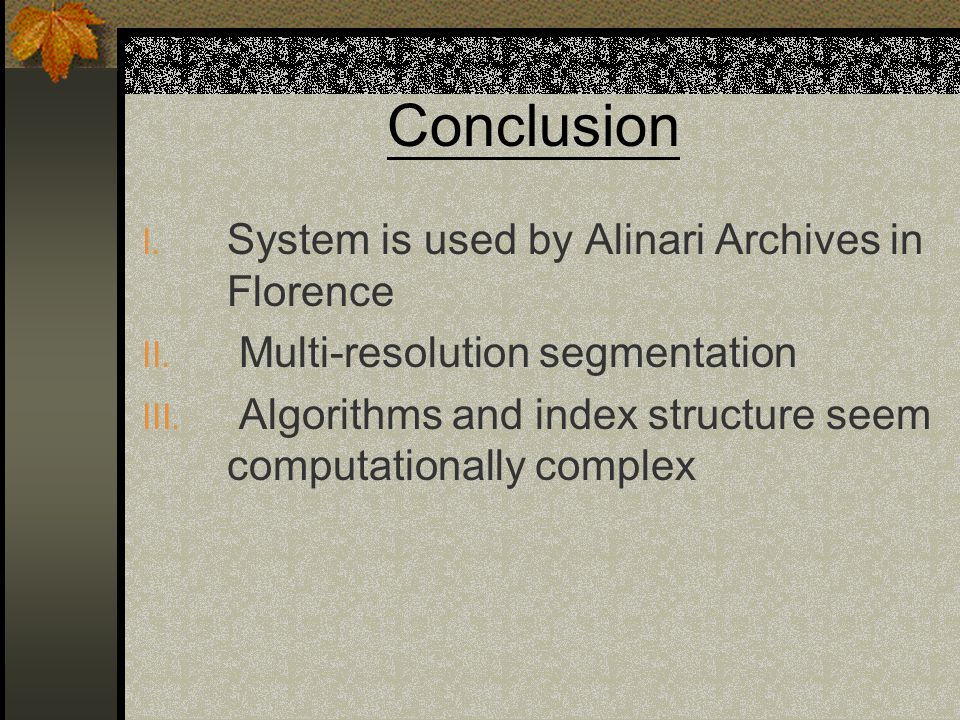 Conclusion

I. System is used by Alinari Archives in Florence

II. Multi-resolution segmentation

III. Algorithms and index structure seem computationally complex